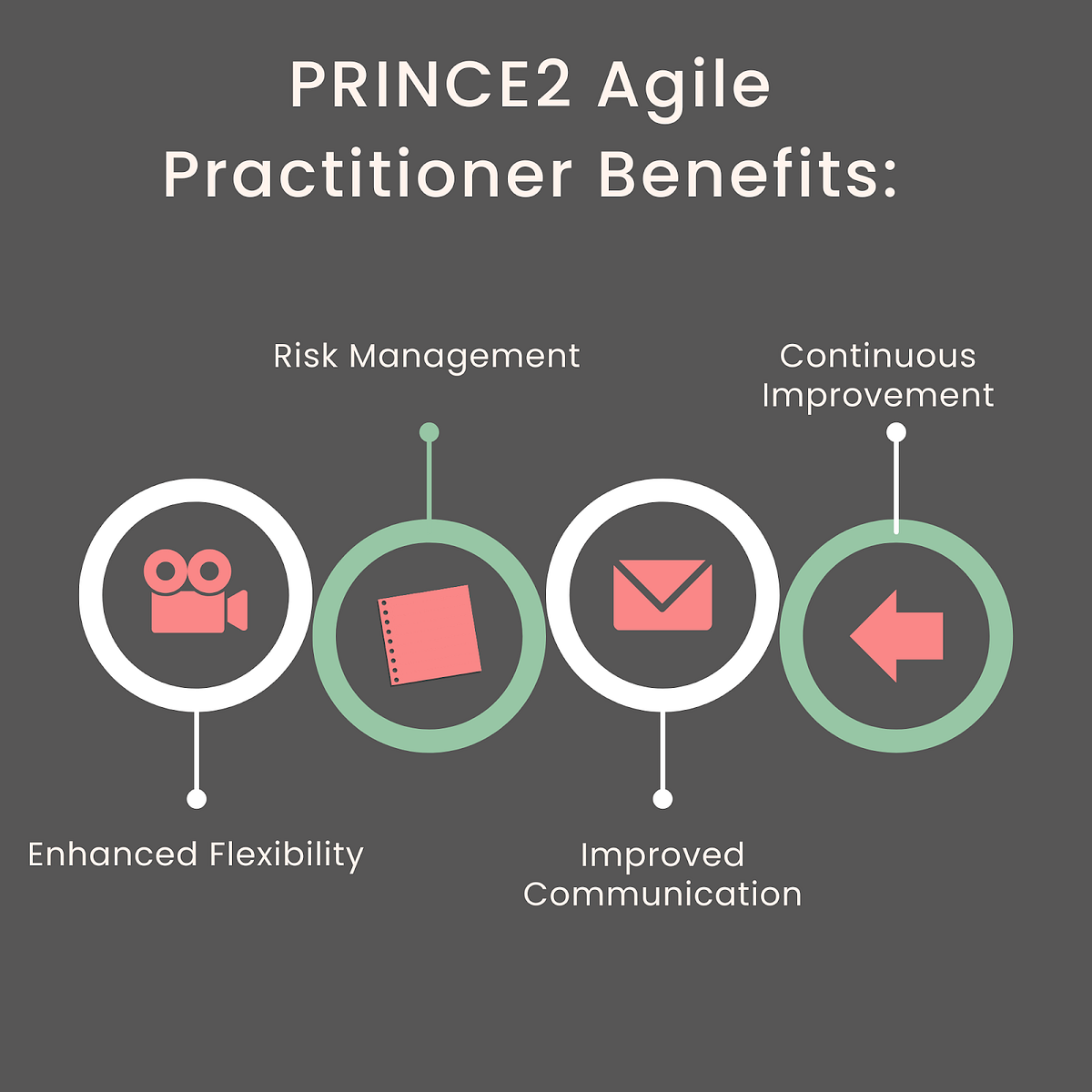 PRINCE2 Agile Practitioner Benefits:

Risk Management

Continuous Improvement

Enhanced Flexibility

Improved Communication